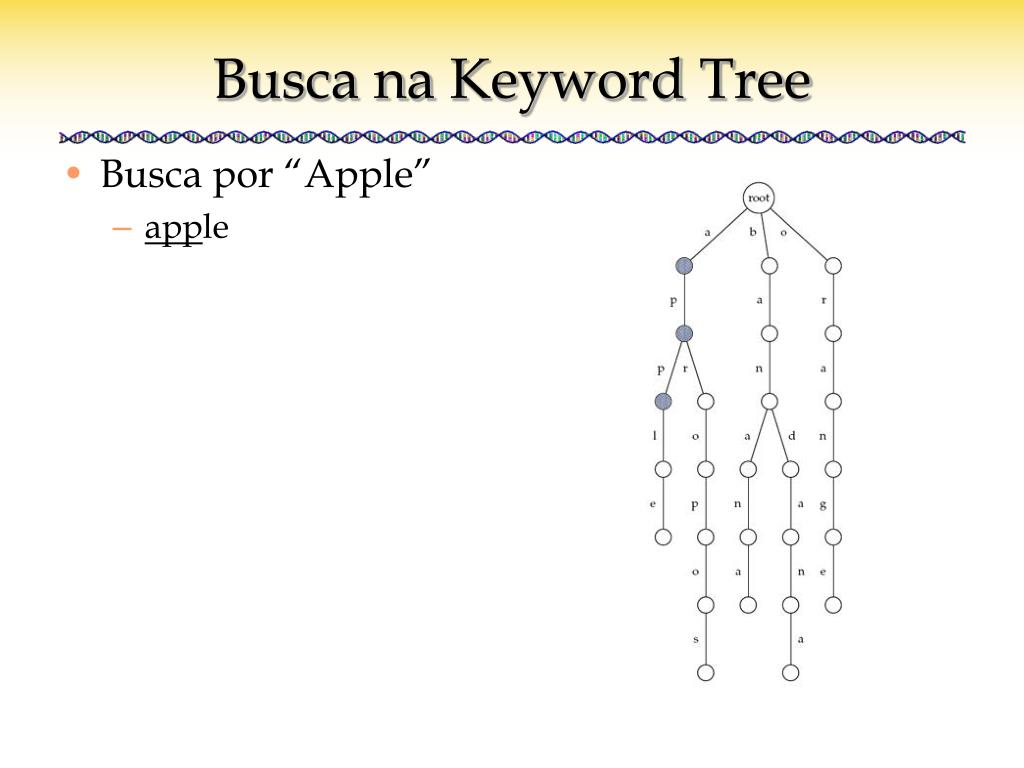 Busca na Keyword Tree

• Busca por “Apple”
– apple

root
a b o
p a r
p r n a
l o a d n
e p n a g
o a n e
s a